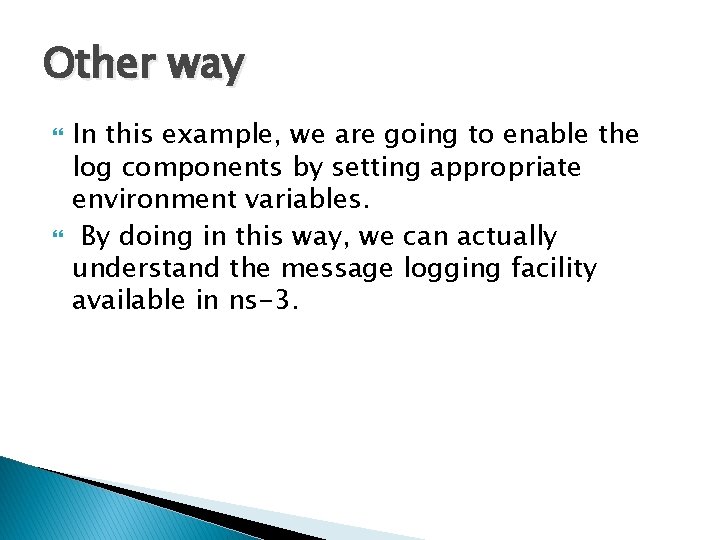 Other way

In this example, we are going to enable the log components by setting appropriate environment variables.

By doing in this way, we can actually understand the message logging facility available in ns-3.